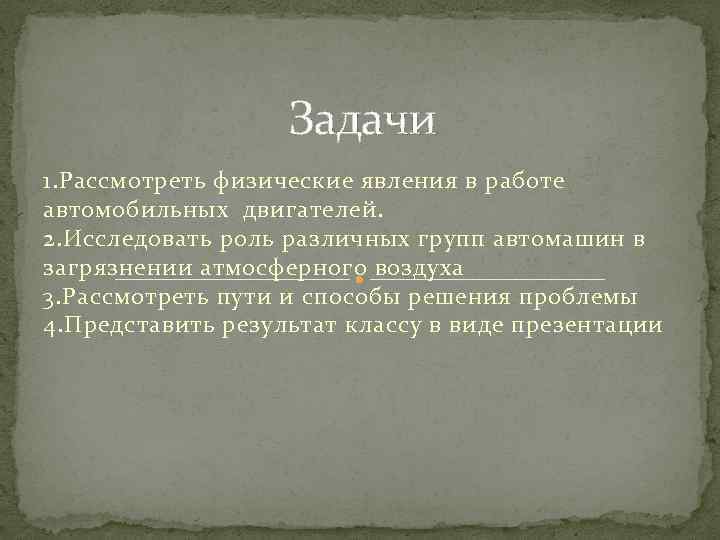 Задачи

1.Рассмотреть физические явления в работе автомобильных двигателей.
2.Исследовать роль различных групп автомашин в загрязнении атмосферного воздуха
3.Рассмотреть пути и способы решения проблемы
4.Представить результат классу в виде презентации